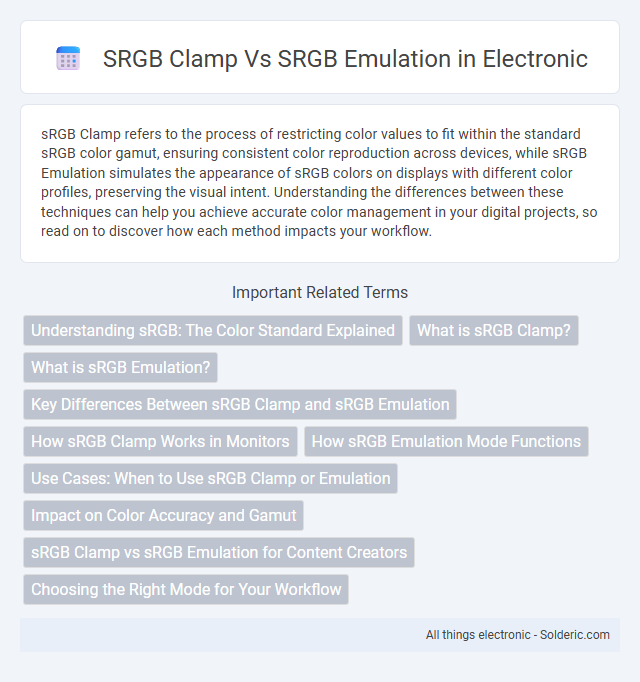 SRGB Clamp Vs SRGB Emulation in Electronic

sRGB Clamp refers to the process of restricting color values to fit within the standard sRGB color gamut, ensuring consistent color reproduction across devices, while sRGB Emulation simulates the appearance of sRGB colors on displays with different color profiles, preserving the visual intent. Understanding the differences between these techniques can help you achieve accurate color management in your digital projects, so read on to discover how each method impacts your workflow.

Important Related Terms

Understanding sRGB: The Color Standard Explained

What is sRGB Clamp?

What is sRGB Emulation?

Key Differences Between sRGB Clamp and sRGB Emulation

How sRGB Clamp Works in Monitors

How sRGB Emulation Mode Functions

Use Cases: When to Use sRGB Clamp or Emulation

Impact on Color Accuracy and Gamut

sRGB Clamp vs sRGB Emulation for Content Creators

Choosing the Right Mode for Your Workflow

All things electronic - Solderic.com